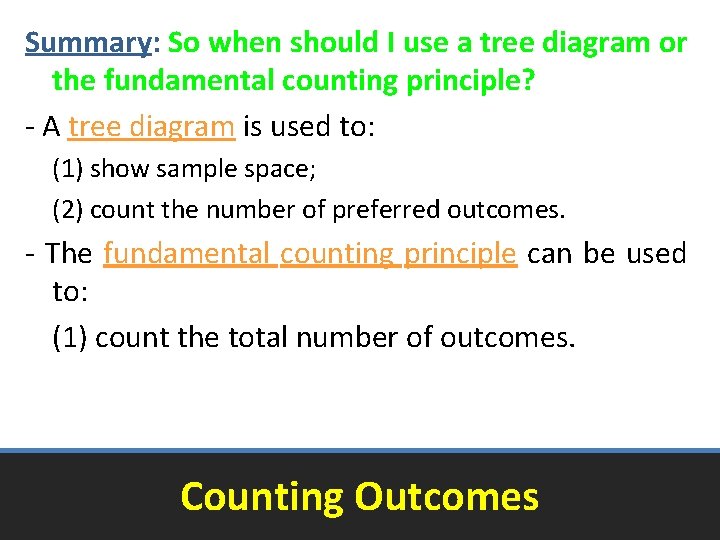 Summary: So when should I use a tree diagram or the fundamental counting principle?

- A tree diagram is used to:

(1) show sample space;

(2) count the number of preferred outcomes.

- The fundamental counting principle can be used to:

(1) count the total number of outcomes.

Counting Outcomes